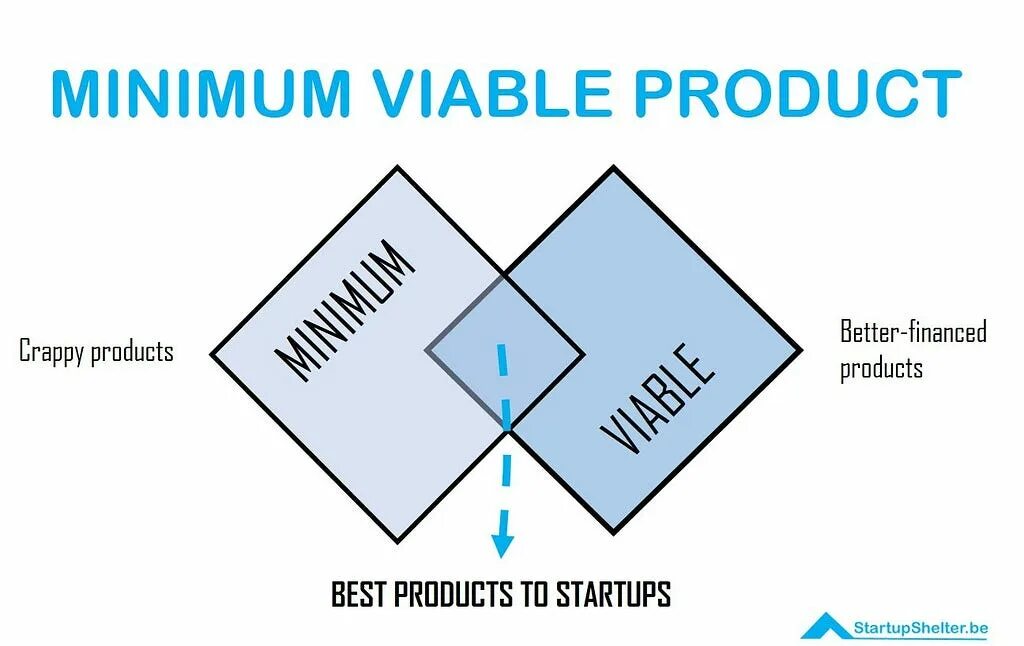 MINIMUM VIABLE PRODUCT

Crappy products

MINIMUM

VIABLE

Better-financed products

BEST PRODUCTS TO STARTUPS

StartupShelter.be